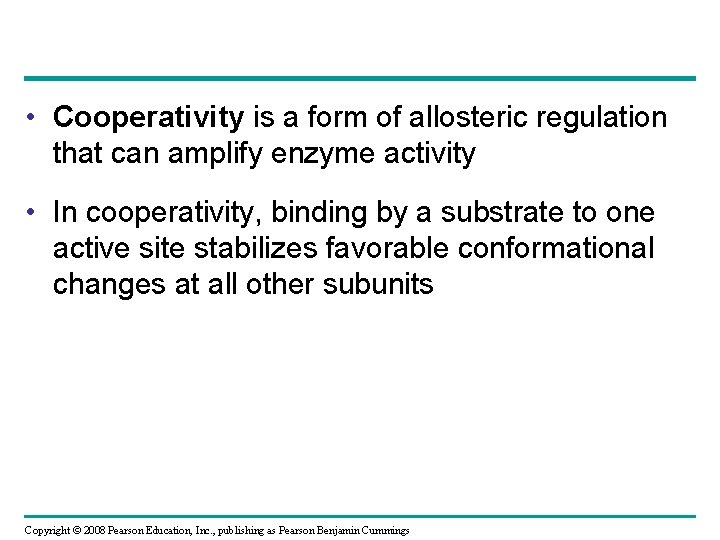 • Cooperativity is a form of allosteric regulation that can amplify enzyme activity

• In cooperativity, binding by a substrate to one active site stabilizes favorable conformational changes at all other subunits

Copyright © 2008 Pearson Education, Inc., publishing as Pearson Benjamin Cummings